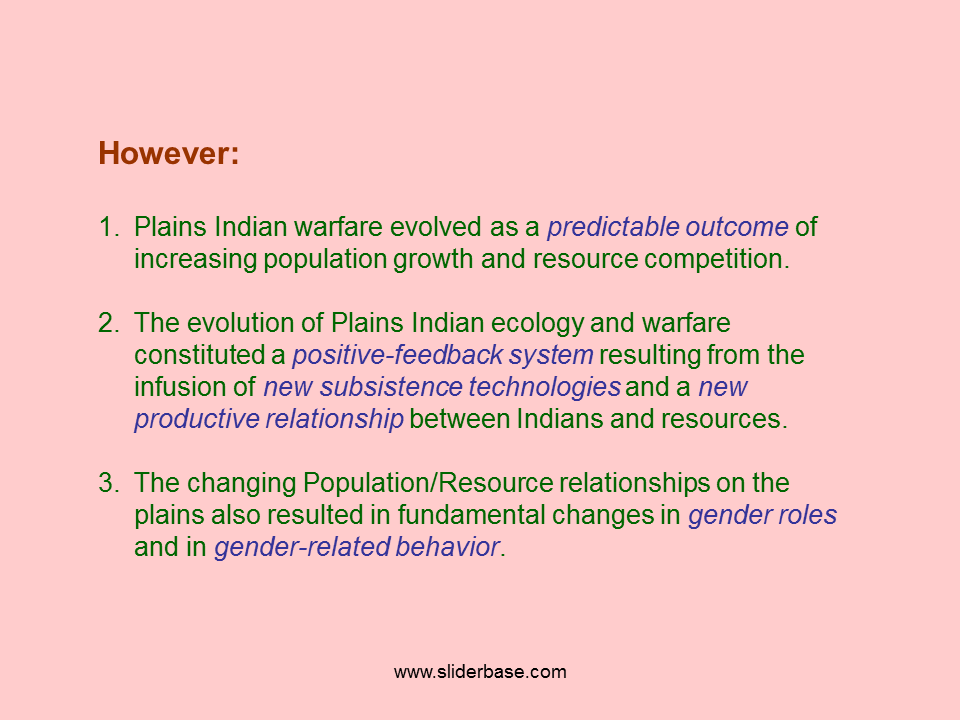 However:

1. Plains Indian warfare evolved as a predictable outcome of increasing population growth and resource competition.

2. The evolution of Plains Indian ecology and warfare constituted a positive-feedback system resulting from the infusion of new subsistence technologies and a new productive relationship between Indians and resources.

3. The changing Population/Resource relationships on the plains also resulted in fundamental changes in gender roles and in gender-related behavior.

www.sliderbase.com